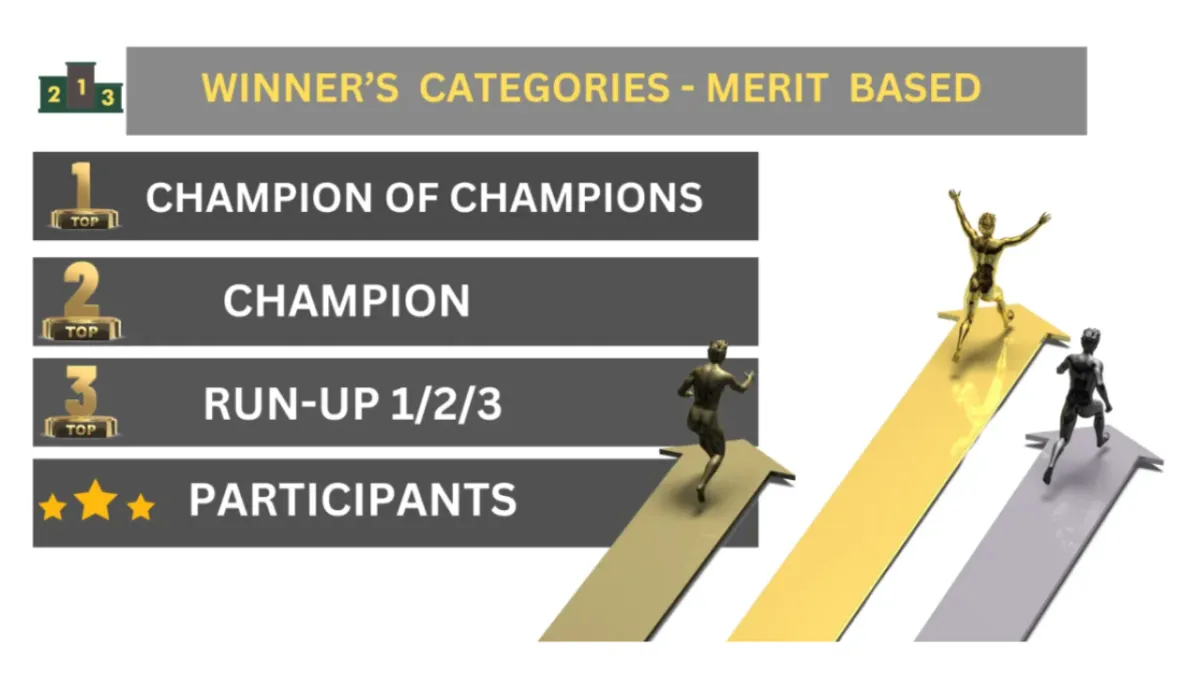 2 1 3

WINNER'S CATEGORIES - MERIT BASED

1 TOP CHAMPION OF CHAMPIONS

2 TOP CHAMPION

3 TOP RUN-UP 1/2/3

PARTICIPANTS